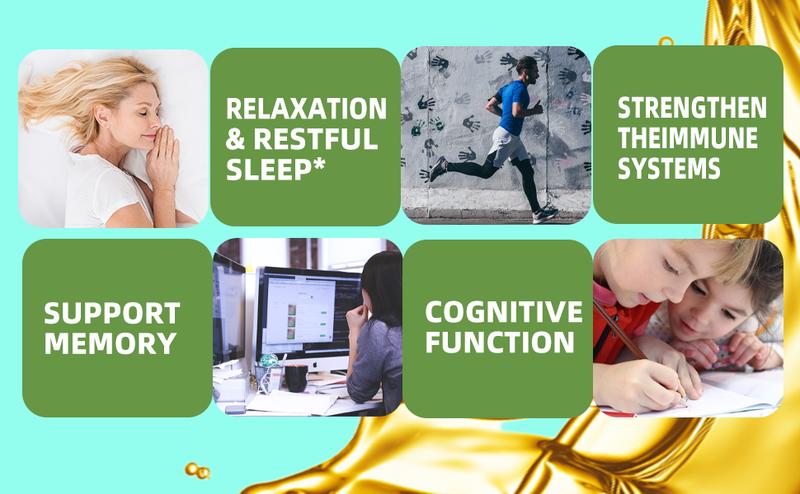 RELAXATION & RESTFUL SLEEP*

STRENGTHEN THEIMMUNE SYSTEMS

SUPPORT MEMORY

COGNITIVE FUNCTION